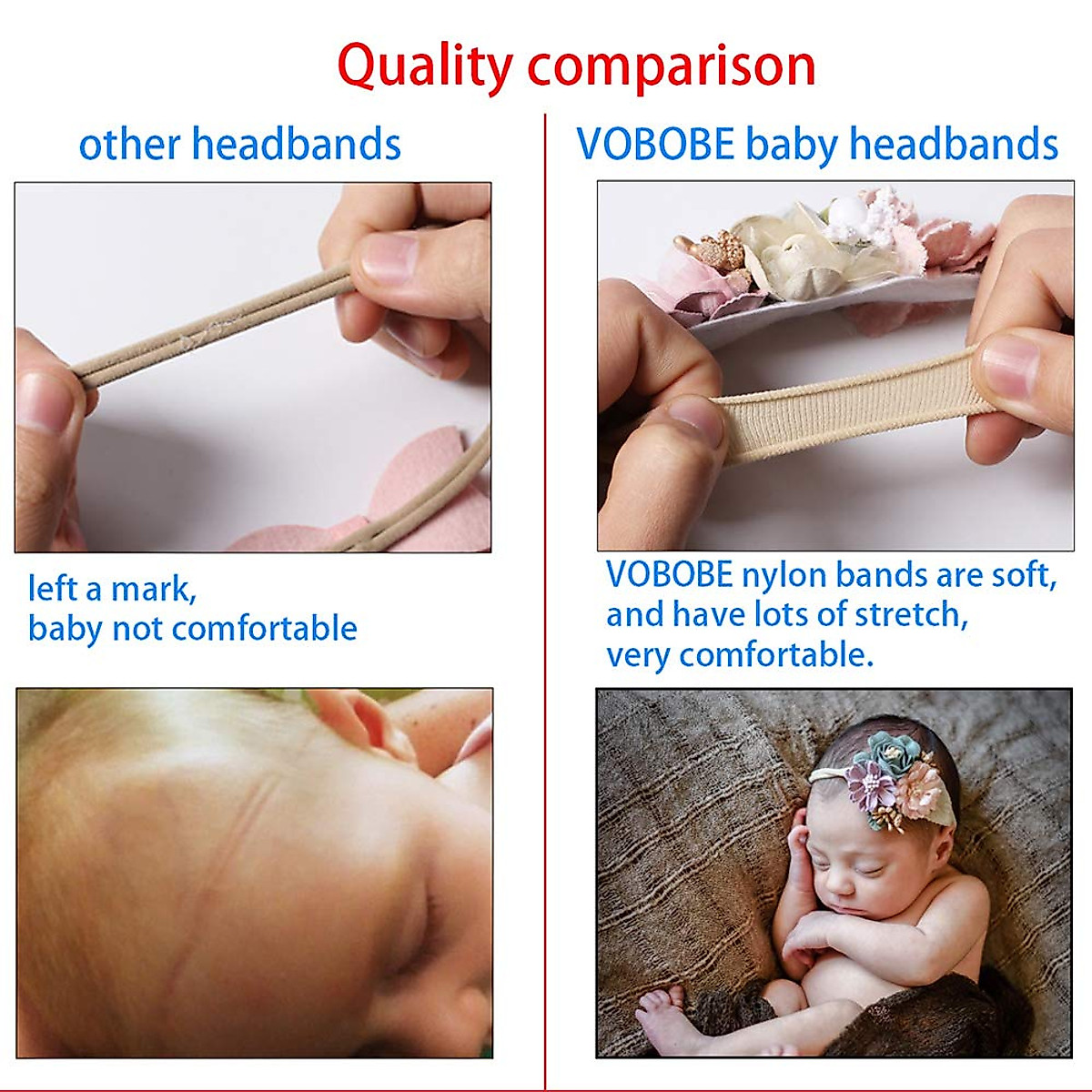 Quality comparison

other headbands

left a mark,
baby not comfortable

VOBOBE baby headbands

VOBOBE nylon bands are soft,
and have lots of stretch,
very comfortable.